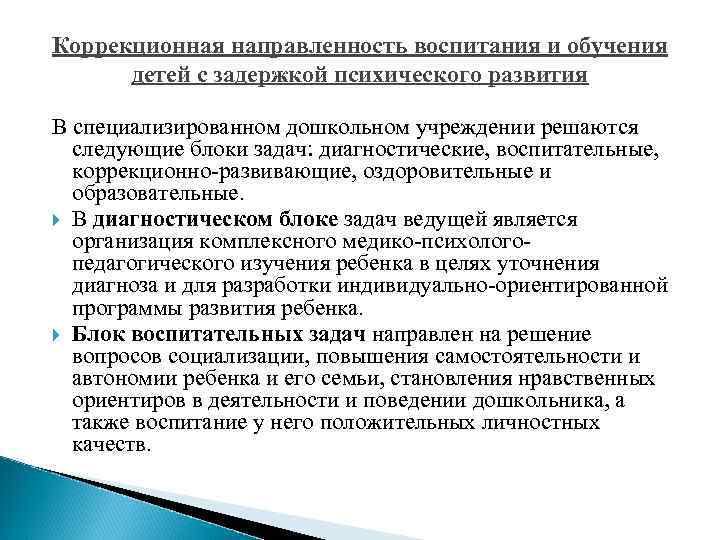 Коррекционная направленность воспитания и обучения детей с задержкой психического развития

В специализированном дошкольном учреждении решаются следующие блоки задач: диагностические, воспитательные, коррекционно-развивающие, оздоровительные и образовательные.

В диагностическом блоке задач ведущей является организация комплексного медико-психолого-педагогического изучения ребенка в целях уточнения диагноза и для разработки индивидуально-ориентированной программы развития ребенка.

Блок воспитательных задач направлен на решение вопросов социализации, повышения самостоятельности и автономии ребенка и его семьи, становления нравственных ориентиров в деятельности и поведении дошкольника, а также воспитание у него положительных личностных качеств.